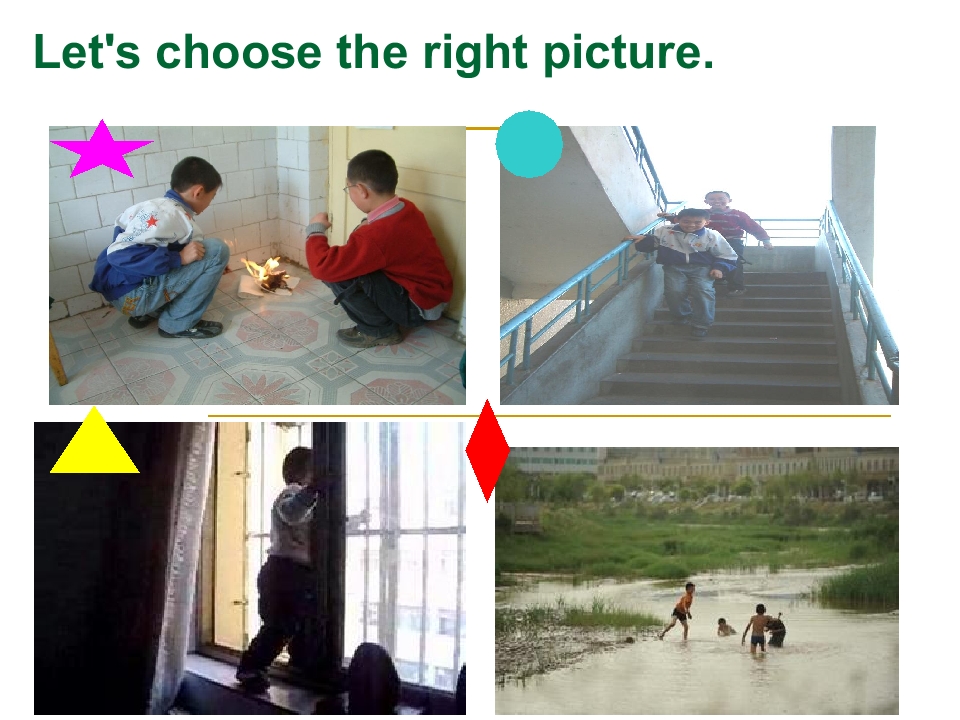 Let's choose the right picture.